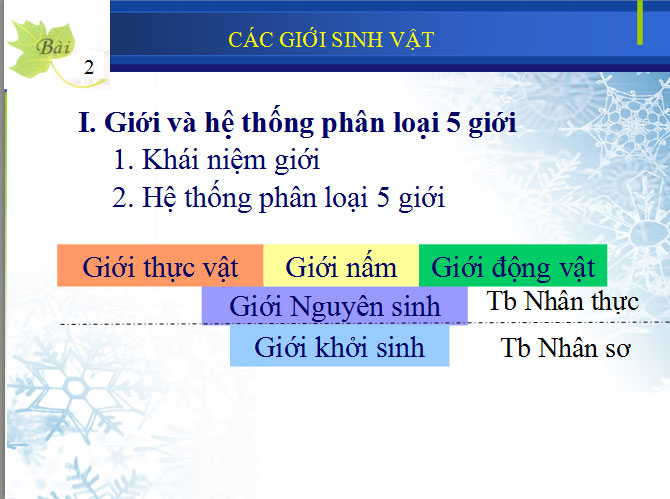 Bài 2

CÁC GIỚI SINH VẬT

I. Giới và hệ thống phân loại 5 giới

1. Khái niệm giới

2. Hệ thống phân loại 5 giới

Giới thực vật

Giới nấm

Giới động vật

Giới Nguyên sinh

Tb Nhân thực

Giới khởi sinh

Tb Nhân sơ